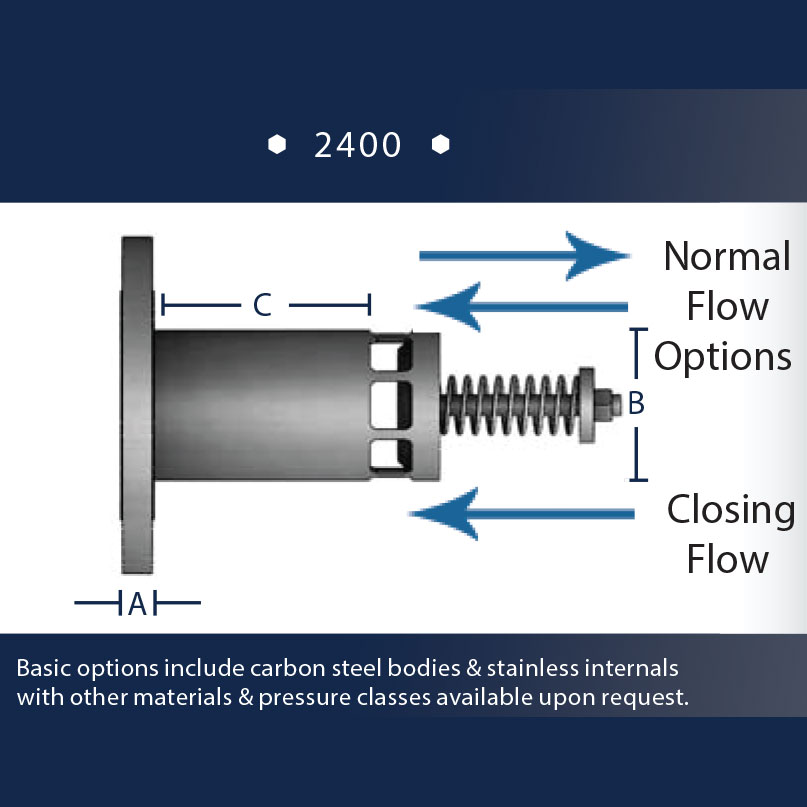 2400

C

Normal Flow Options

B

Closing Flow

A

Basic options include carbon steel bodies & stainless internals with other materials & pressure classes available upon request.